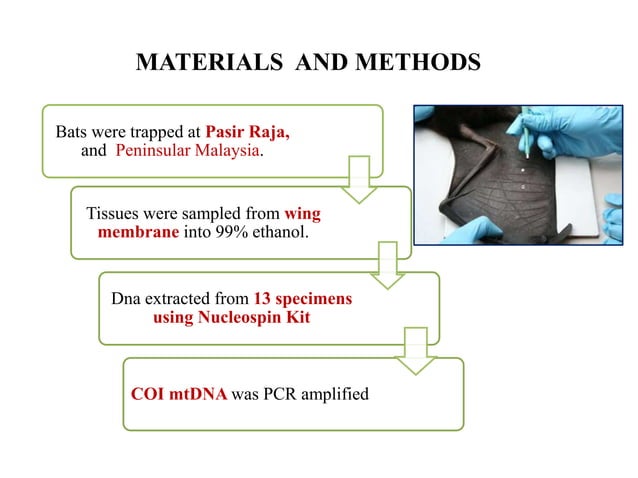 MATERIALS AND METHODS

Bats were trapped at Pasir Raja, and Peninsular Malaysia.

Tissues were sampled from wing membrane into 99% ethanol.

Dna extracted from 13 specimens using Nucleospin Kit

COI mtDNA was PCR amplified